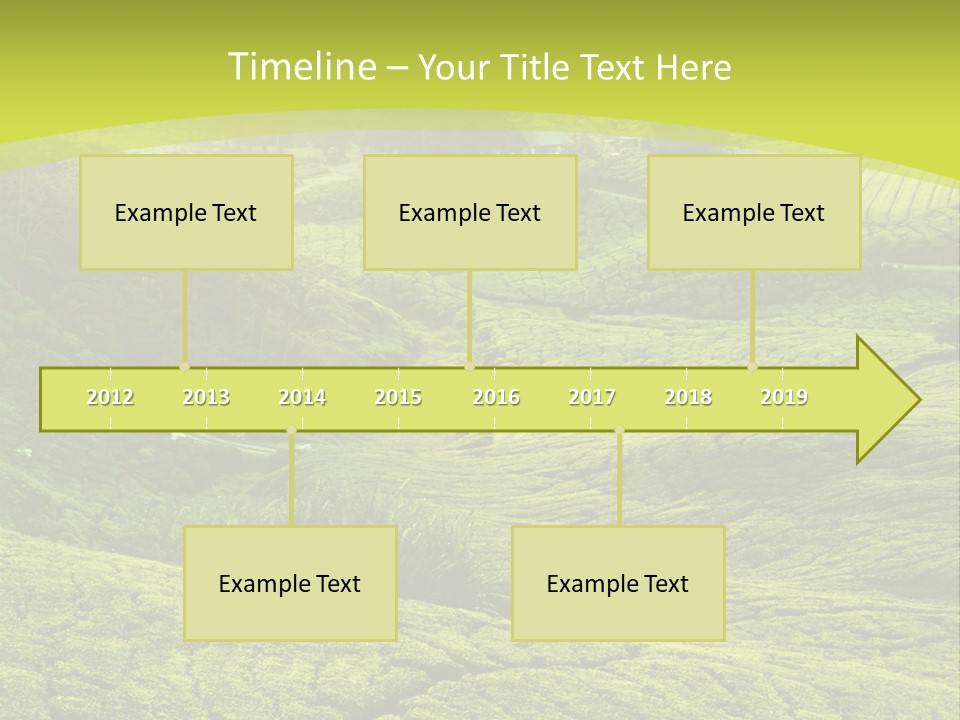 Timeline – Your Title Text Here

Example Text

Example Text

Example Text

2012 2013 2014 2015 2016 2017 2018 2019

Example Text

Example Text